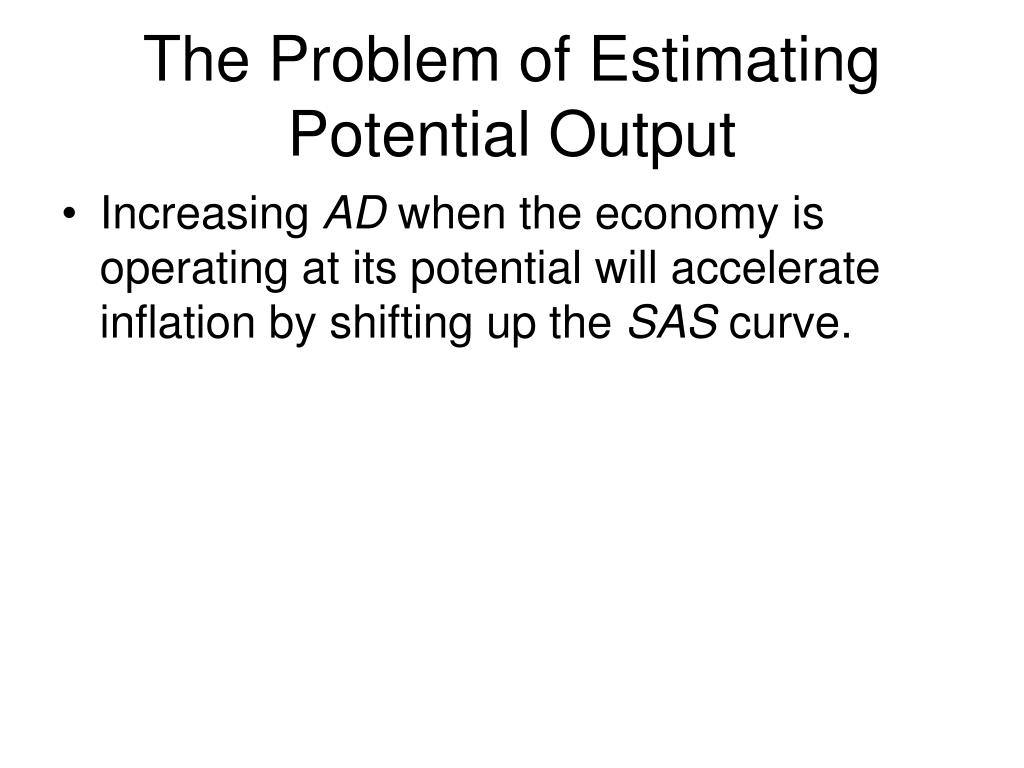 The Problem of Estimating Potential Output

• Increasing AD when the economy is operating at its potential will accelerate inflation by shifting up the SAS curve.